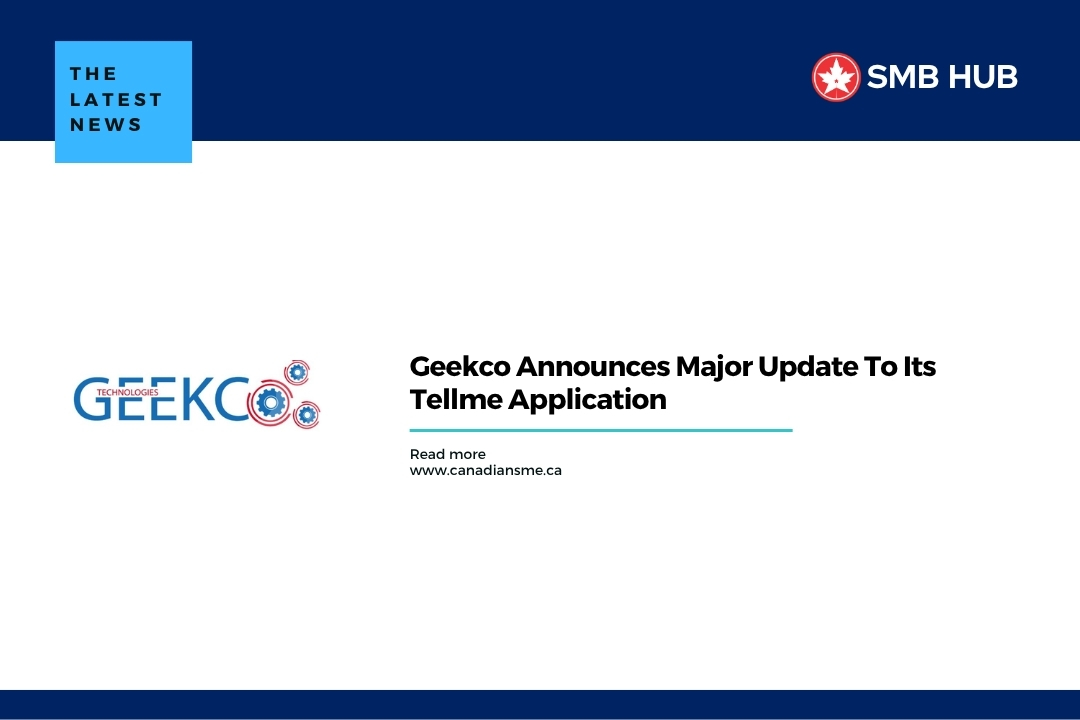 THE LATEST NEWS

SMB HUB

TECHNOLOGIES
GEEKCO

Geekco Announces Major Update To Its Tellme Application

Read more
www.canadiansme.ca